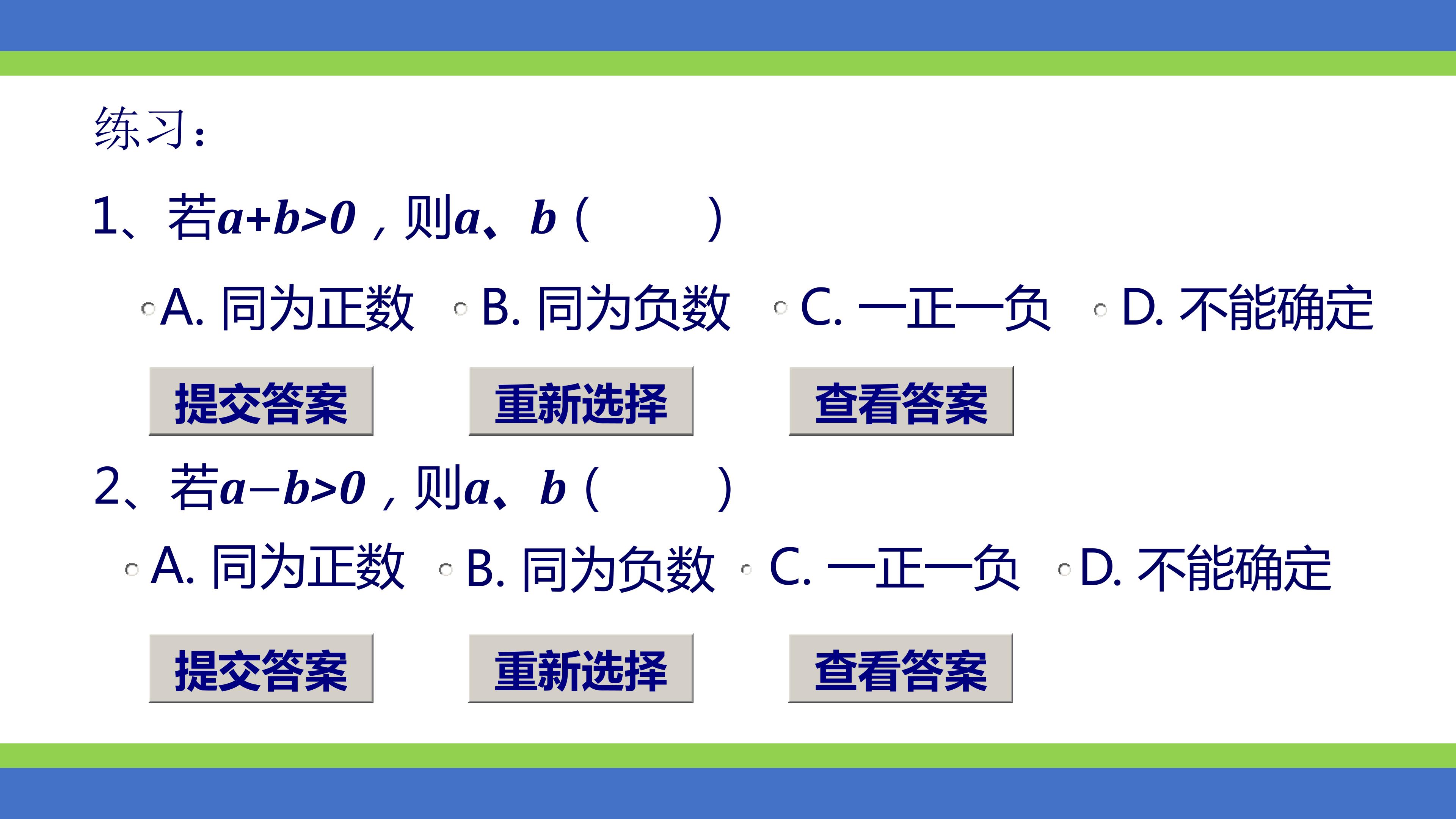 练习：

1、若$a+b>0$，则$a$、$b$（　　）

A. 同为正数　B. 同为负数　C. 一正一负　D. 不能确定

提交答案　重新选择　查看答案

2、若$a-b>0$，则$a$、$b$（　　）

A. 同为正数　B. 同为负数　C. 一正一负　D. 不能确定

提交答案　重新选择　查看答案